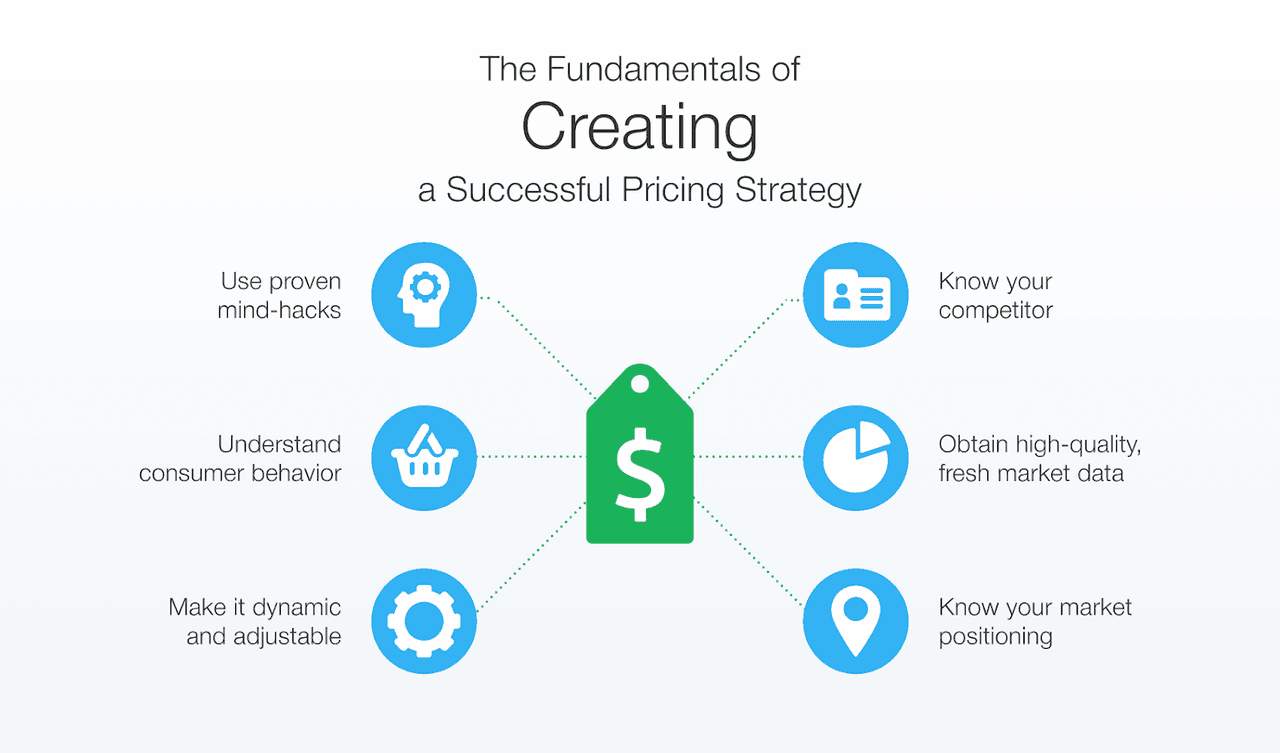 The Fundamentals of
Creating
a Successful Pricing Strategy

Use proven mind-hacks

Understand consumer behavior

Make it dynamic and adjustable

$

Know your competitor

Obtain high-quality, fresh market data

Know your market positioning